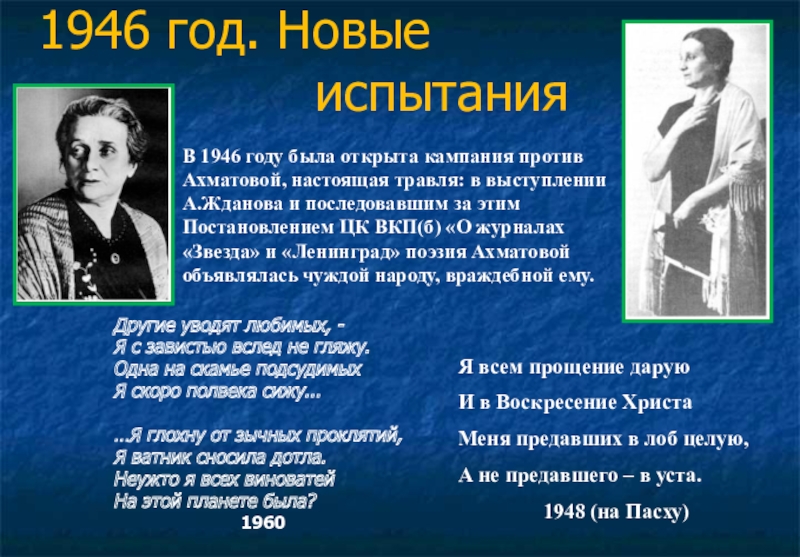 1946 год. Новые испытания

В 1946 году была открыта кампания против Ахматовой, настоящая травля: в выступлении А.Жданова и последовавшим за этим Постановлением ЦК ВКП(б) «О журналах «Звезда» и «Ленинград» поэзия Ахматовой объявлялась чуждой народу, враждебной ему.

Другие уводят любимых, -
Я с завистью вслед не гляжу.
Одна на скамье подсудимых
Я скоро полвека сижу...

...Я глохну от зычных проклятий,
Я ватник сносила дотла.
Неужто я всех виноватей
На этой планете была?
1960

Я всем прощение дарую
И в Воскресение Христа
Меня предавших в лоб целую,
А не предавшего – в уста.
1948 (на Пасху)